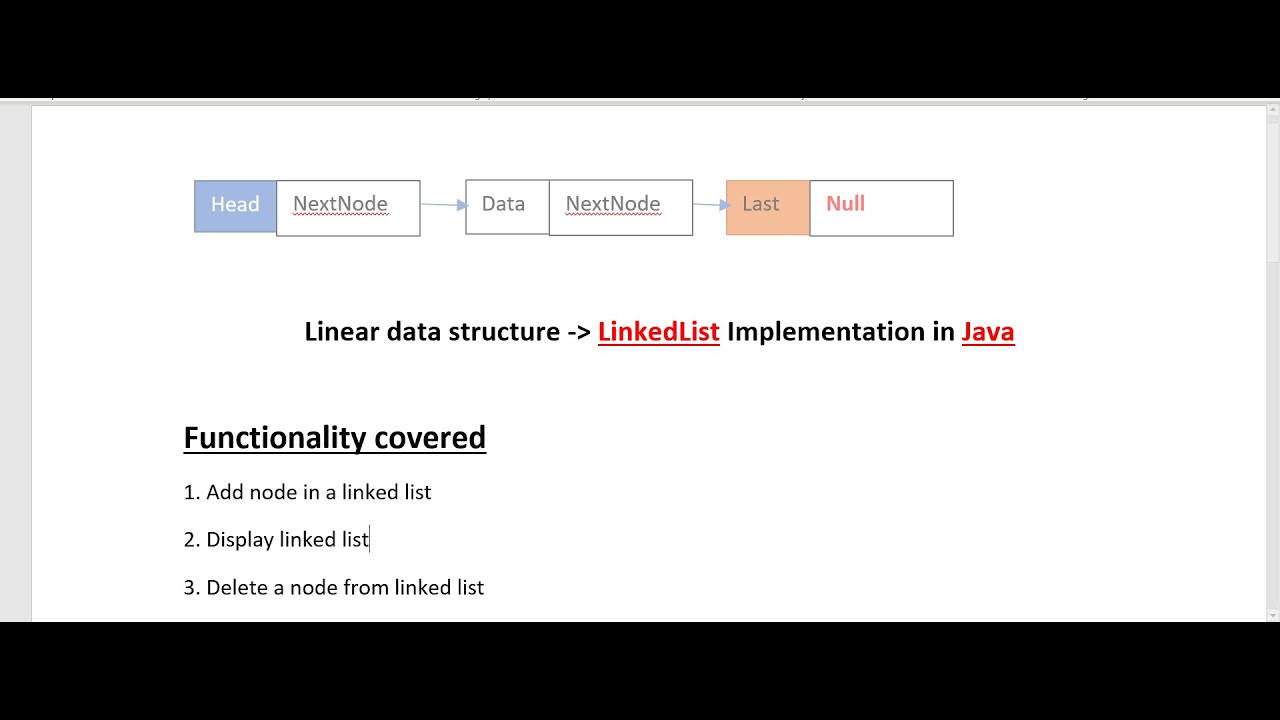 Head NextNode Data NextNode Last Null

Linear data structure -> LinkedList Implementation in Java

Functionality covered

1. Add node in a linked list

2. Display linked list

3. Delete a node from linked list